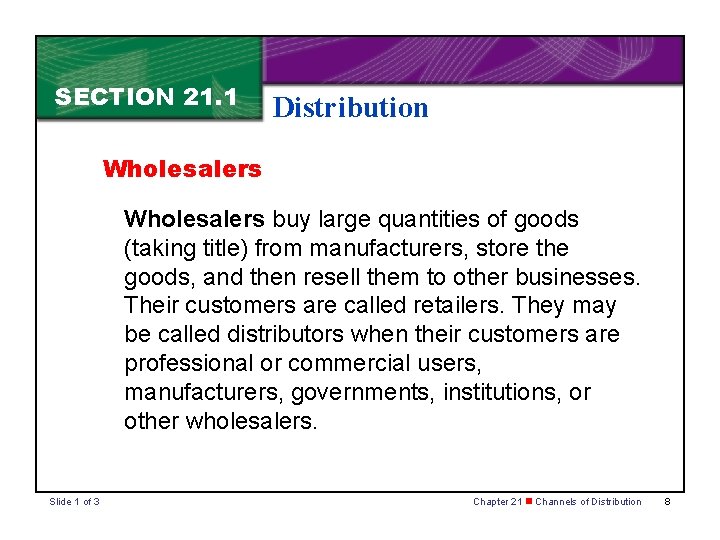 SECTION 21.1 Distribution

Wholesalers

Wholesalers buy large quantities of goods (taking title) from manufacturers, store the goods, and then resell them to other businesses. Their customers are called retailers. They may be called distributors when their customers are professional or commercial users, manufacturers, governments, institutions, or other wholesalers.

Slide 1 of 3

Chapter 21 ■ Channels of Distribution 8